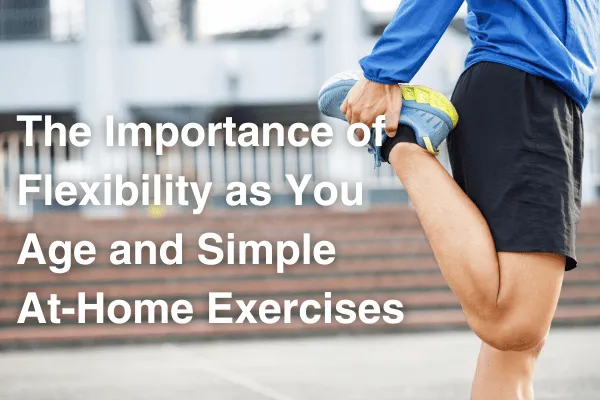 The Importance of Flexibility as You Age and Simple At-Home Exercises